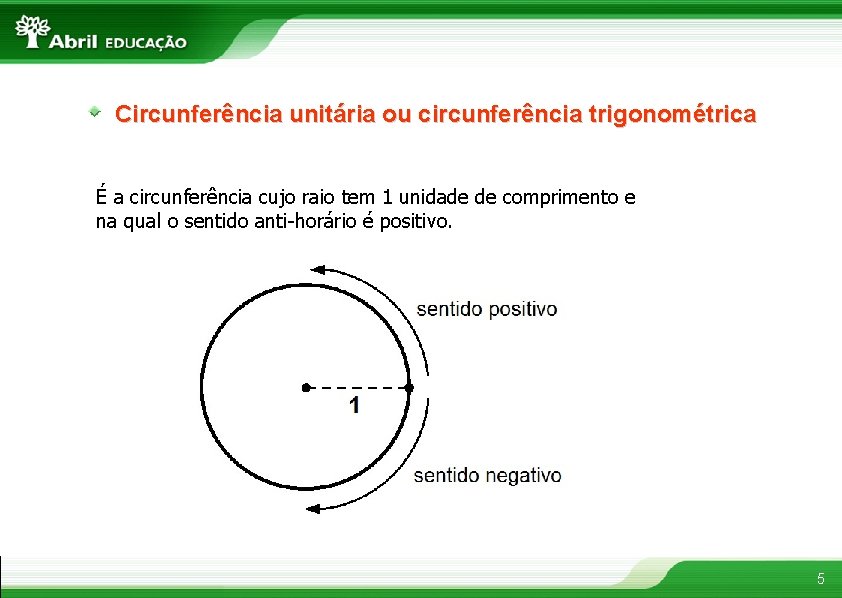 Abril EDUCAÇÃO

Circunferência unitária ou circunferência trigonométrica

É a circunferência cujo raio tem 1 unidade de comprimento e na qual o sentido anti-horário é positivo.

sentido positivo

1

sentido negativo

5